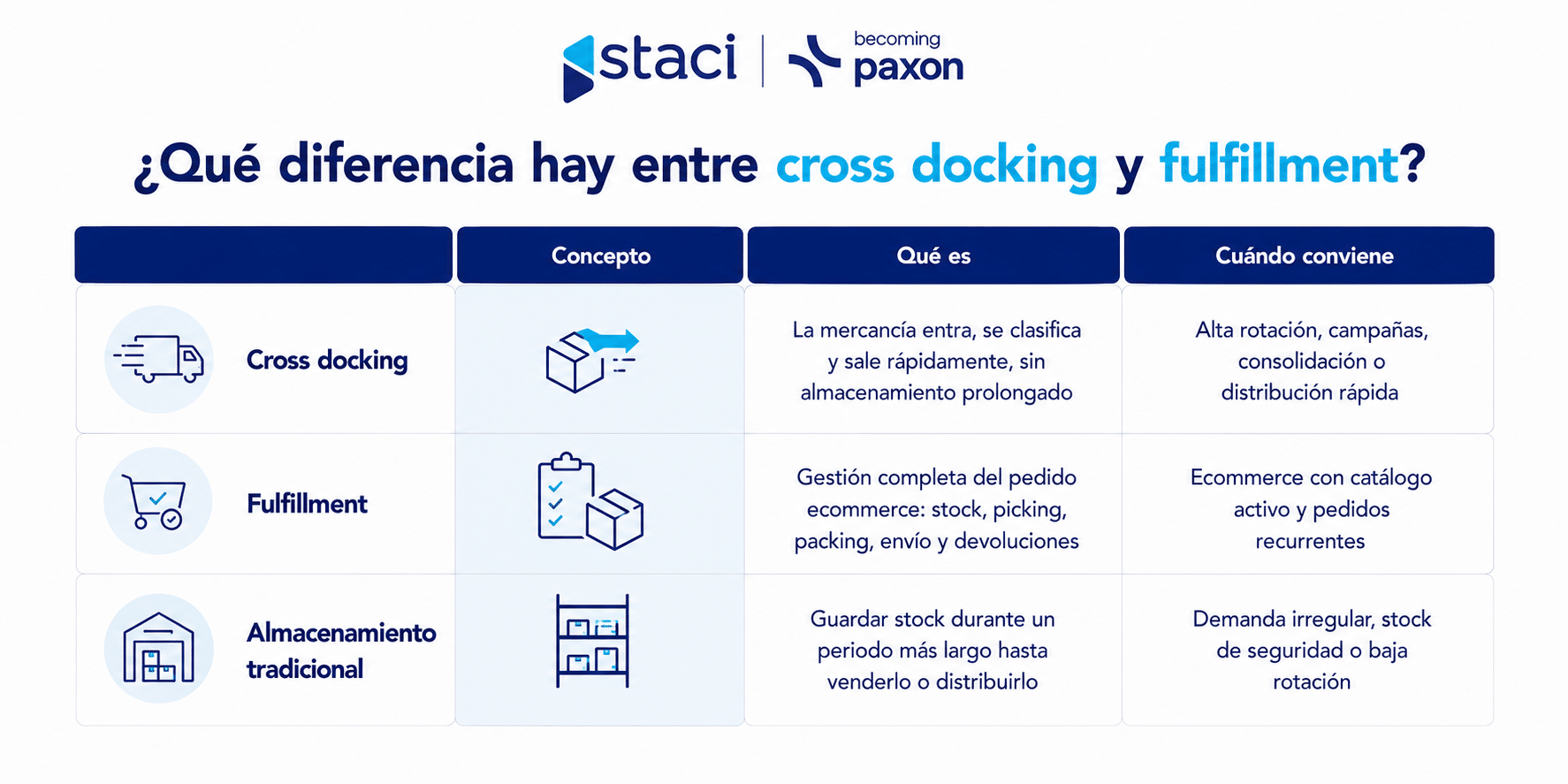 staci | becoming paxon

¿Qué diferencia hay entre cross docking y fulfillment?

| | Concepto | Qué es | Cuándo conviene |
|---|---|---|---|
| Cross docking | | La mercancía entra, se clasifica y sale rápidamente, sin almacenamiento prolongado | Alta rotación, campañas, consolidación o distribución rápida |
| Fulfillment | | Gestión completa del pedido ecommerce: stock, picking, packing, envío y devoluciones | Ecommerce con catálogo activo y pedidos recurrentes |
| Almacenamiento tradicional | | Guardar stock durante un periodo más largo hasta venderlo o distribuirlo | Demanda irregular, stock de seguridad o baja rotación |